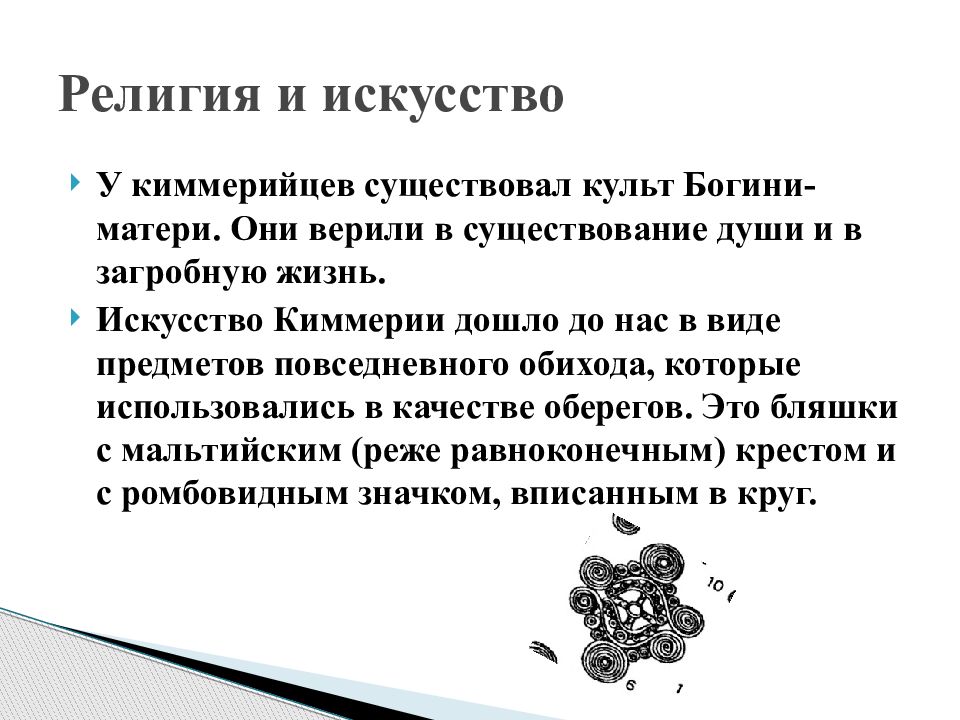 Религия и искусство

У киммерийцев существовал культ Богини-матери. Они верили в существование души и в загробную жизнь.

Искусство Киммерии дошло до нас в виде предметов повседневного обихода, которые использовались в качестве оберегов. Это бляшки с мальтийским (реже равноконечным) крестом и с ромбовидным значком, вписанным в круг.

10
6
1